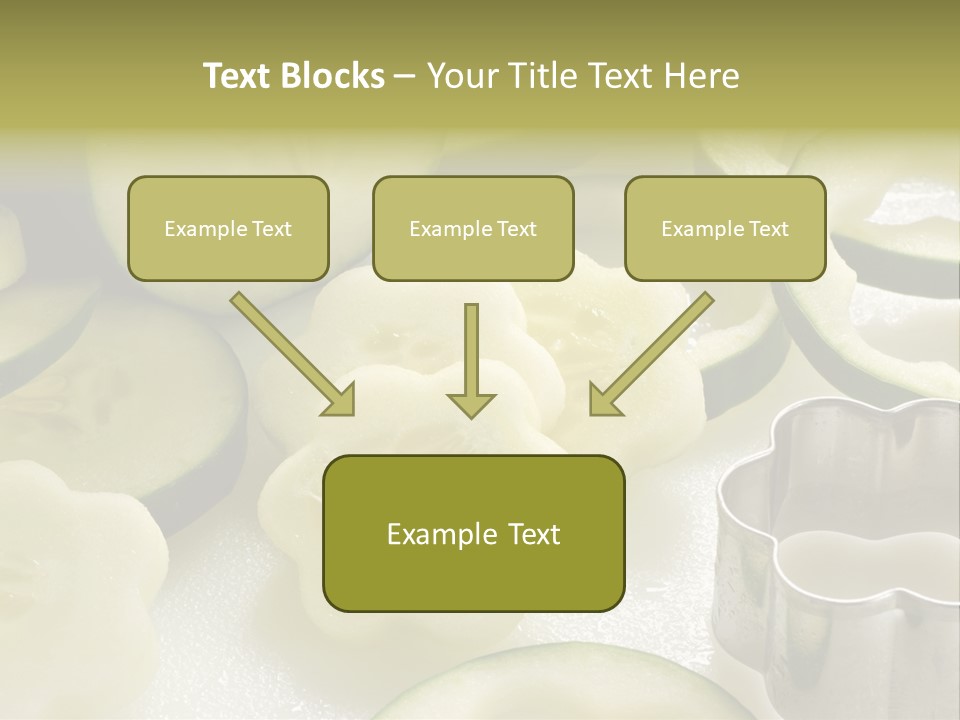 Text Blocks – Your Title Text Here

Example Text

Example Text

Example Text

Example Text